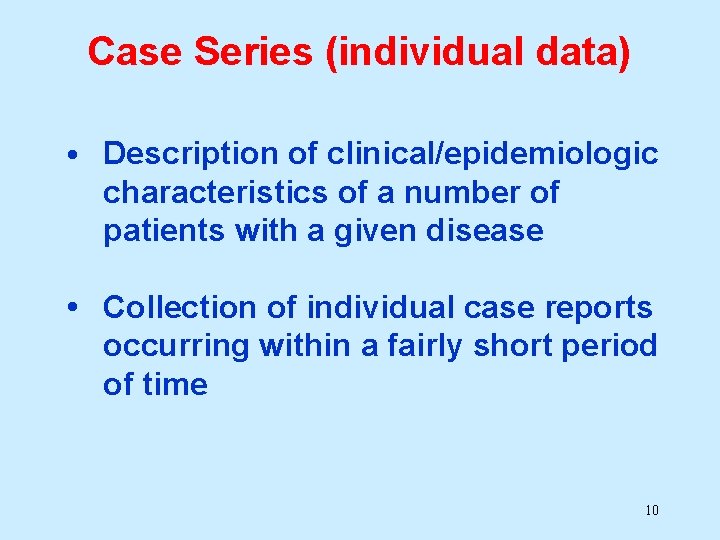 Case Series (individual data)

• Description of clinical/epidemiologic characteristics of a number of patients with a given disease

• Collection of individual case reports occurring within a fairly short period of time

10